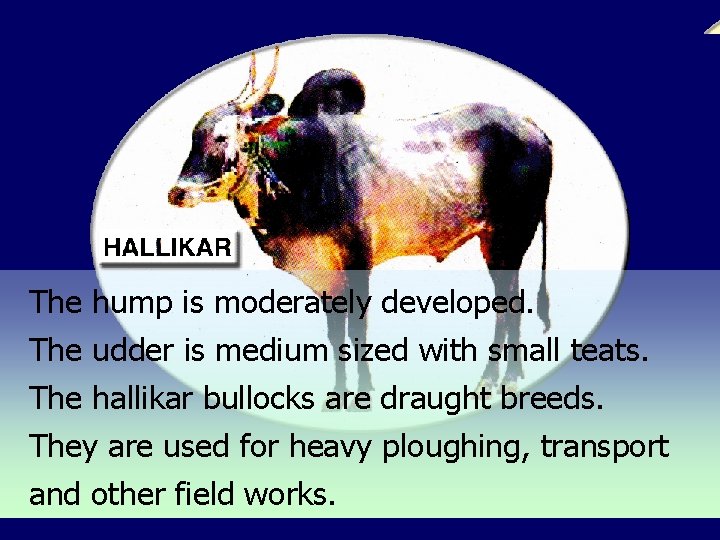 HALLIKAR

The hump is moderately developed.
The udder is medium sized with small teats.
The hallikar bullocks are draught breeds.
They are used for heavy ploughing, transport and other field works.